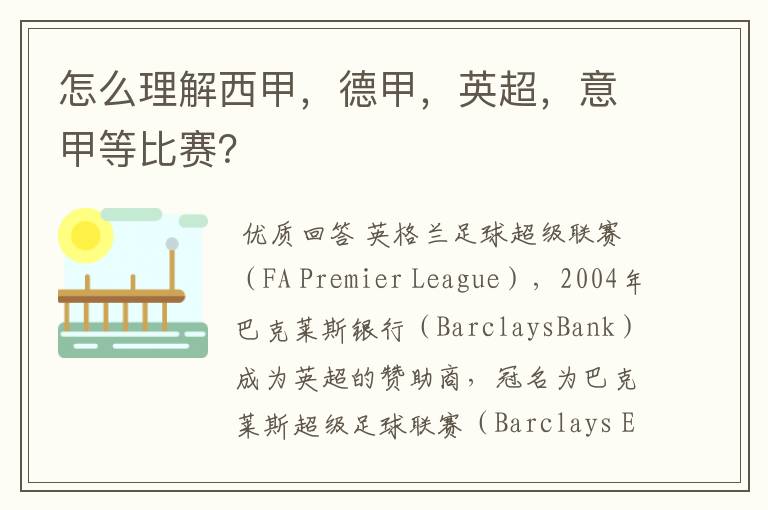 怎么理解西甲，德甲，英超，意甲等比赛?

优质回答 英格兰足球超级联赛（FA Premier League），2004年巴克莱斯银行（BarclaysBank）成为英超的赞助商，冠名为巴克莱斯超级足球联赛（Barclays E